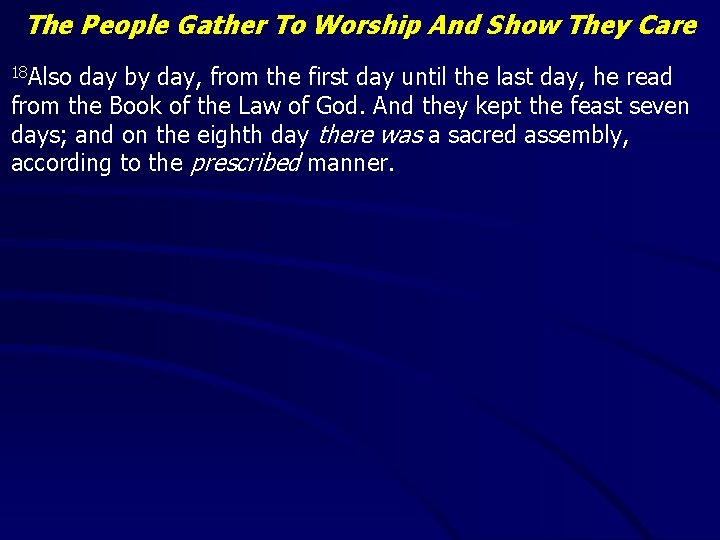 The People Gather To Worship And Show They Care

$^{18}$Also day by day, from the first day until the last day, he read from the Book of the Law of God. And they kept the feast seven days; and on the eighth day there was a sacred assembly, according to the prescribed manner.